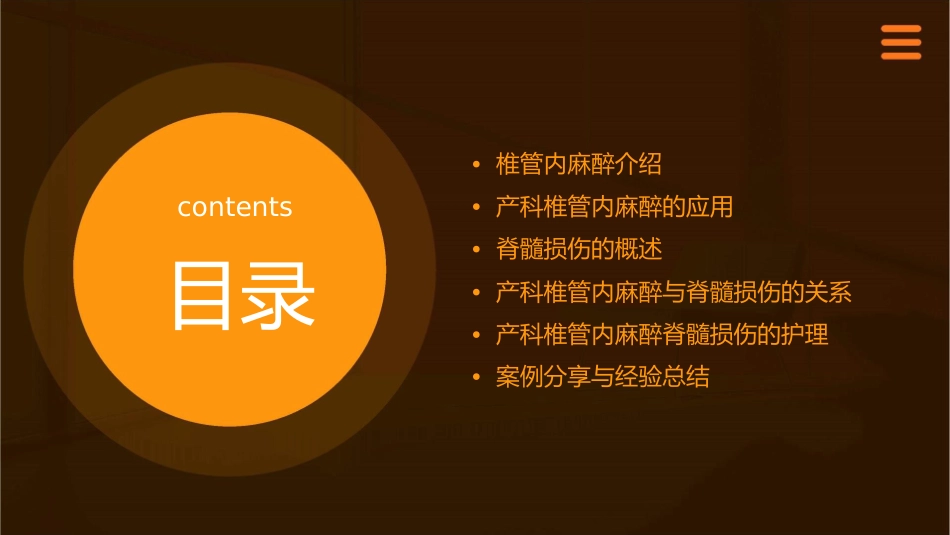 contents

目录

• 椎管内麻醉介绍
• 产科椎管内麻醉的应用
• 脊髓损伤的概述
• 产科椎管内麻醉与脊髓损伤的关系
• 产科椎管内麻醉脊髓损伤的护理
• 案例分享与经验总结